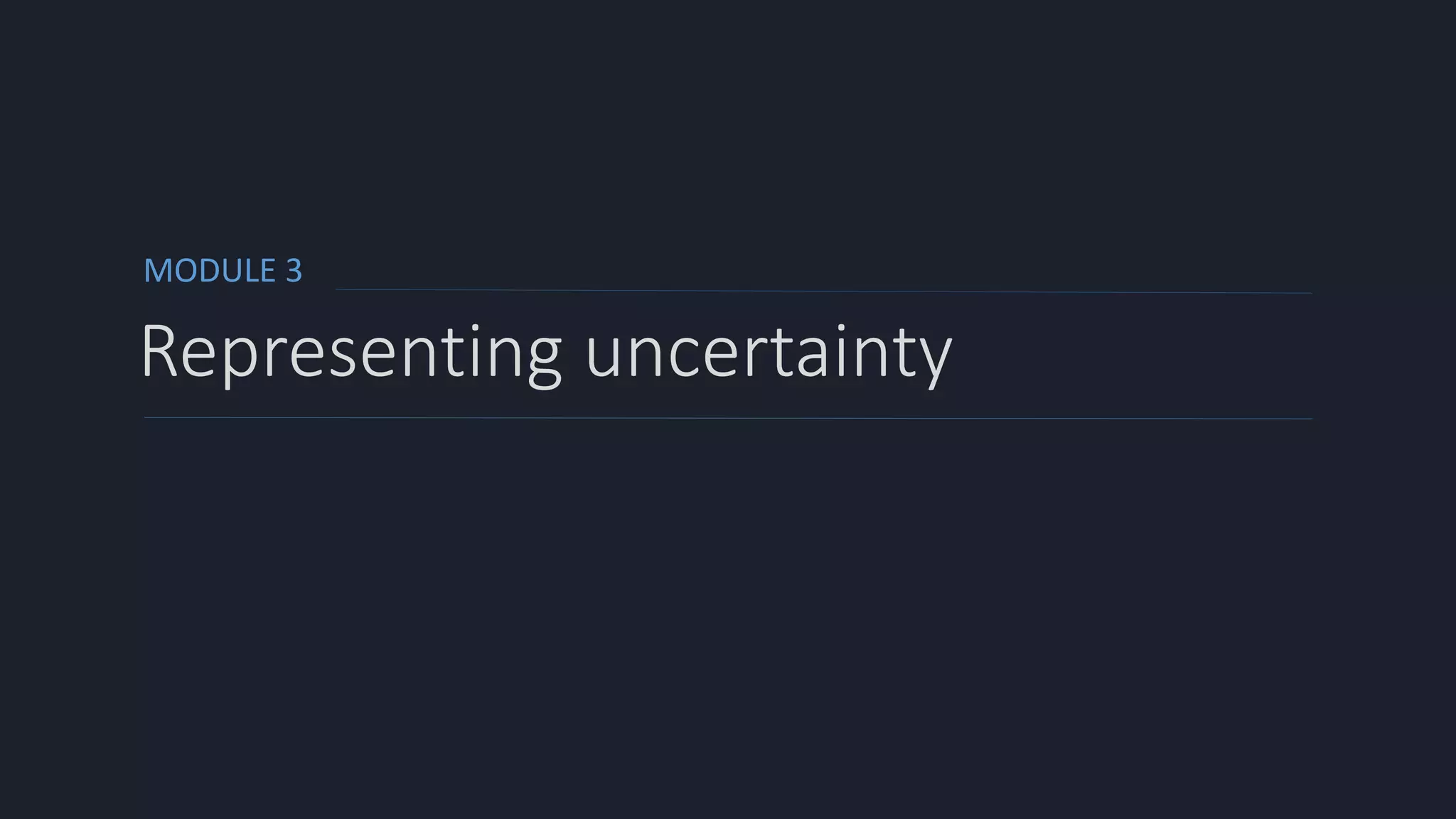 MODULE 3

Representing uncertainty